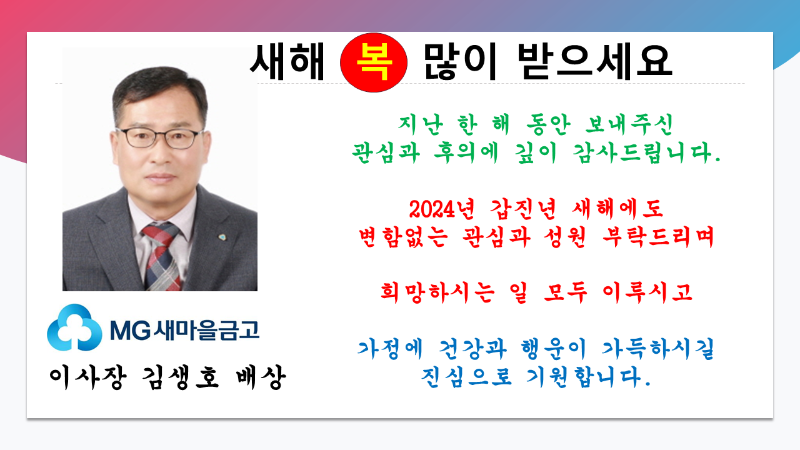 새해 복 많이 받으세요

지난 한 해 동안 보내주신
관심과 후의에 깊이 감사드립니다.

2024년 갑진년 새해에도
변함없는 관심과 성원 부탁드리며

희망하시는 일 모두 이루시고

가정에 건강과 행운이 가득하시길
진심으로 기원합니다.

MG새마을금고
이사장 김생호 배상